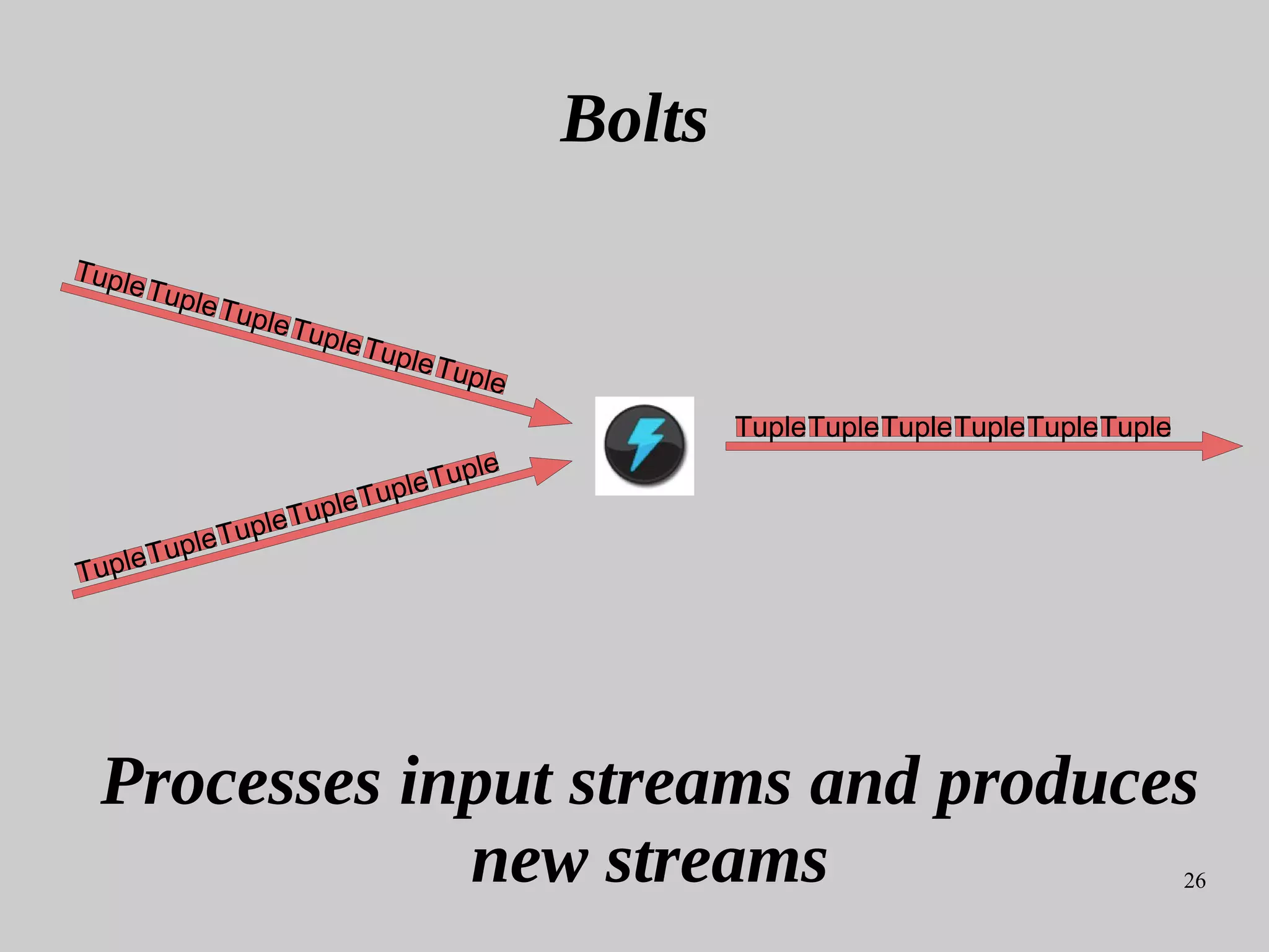 Bolts

Tuple Tuple Tuple Tuple Tuple Tuple

Tuple Tuple Tuple Tuple Tuple Tuple

Tuple Tuple Tuple Tuple Tuple Tuple

Processes input streams and produces new streams

26